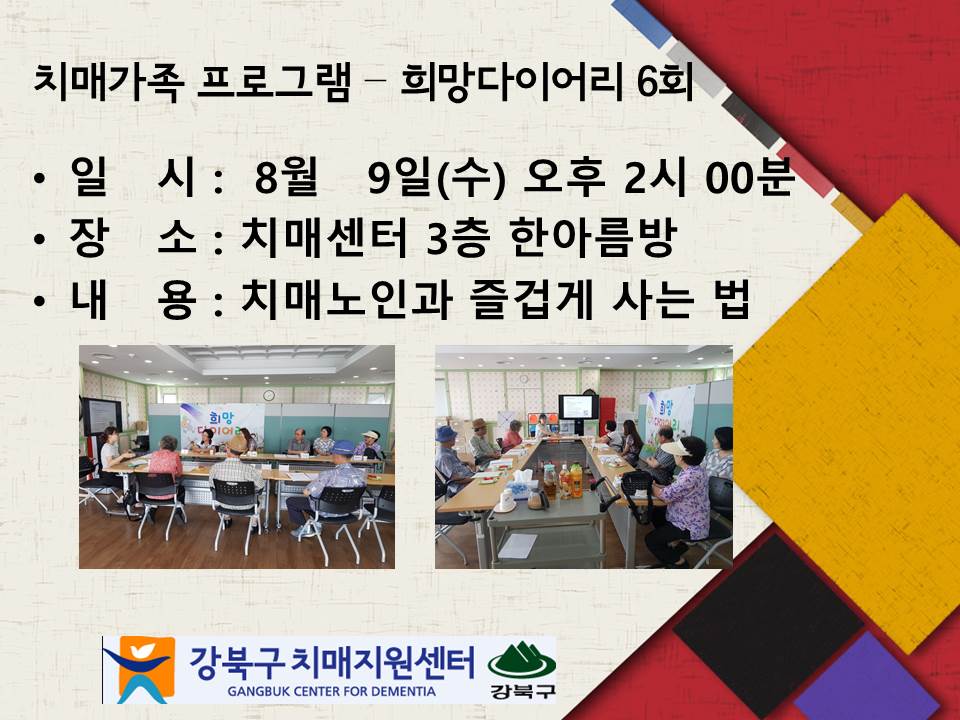 치매가족 프로그램 – 희망다이어리 6회

• 일 시 : 8월 9일(수) 오후 2시 00분
• 장 소 : 치매센터 3층 한아름방
• 내 용 : 치매노인과 즐겁게 사는 법

희망 다이어리

희망

강북구 치매지원센터
GANGBUK CENTER FOR DEMENTIA
강북구